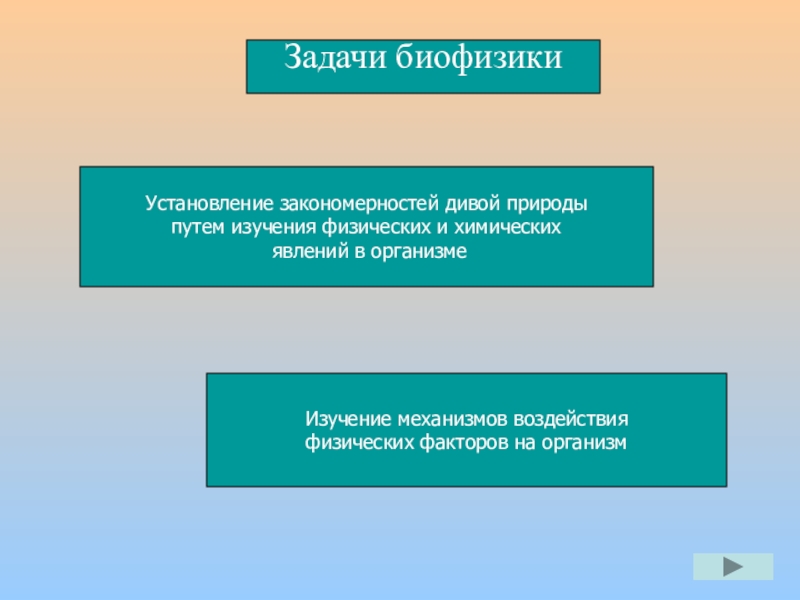 Задачи биофизики

Установление закономерностей дивой природы путем изучения физических и химических явлений в организме

Изучение механизмов воздействия физических факторов на организм